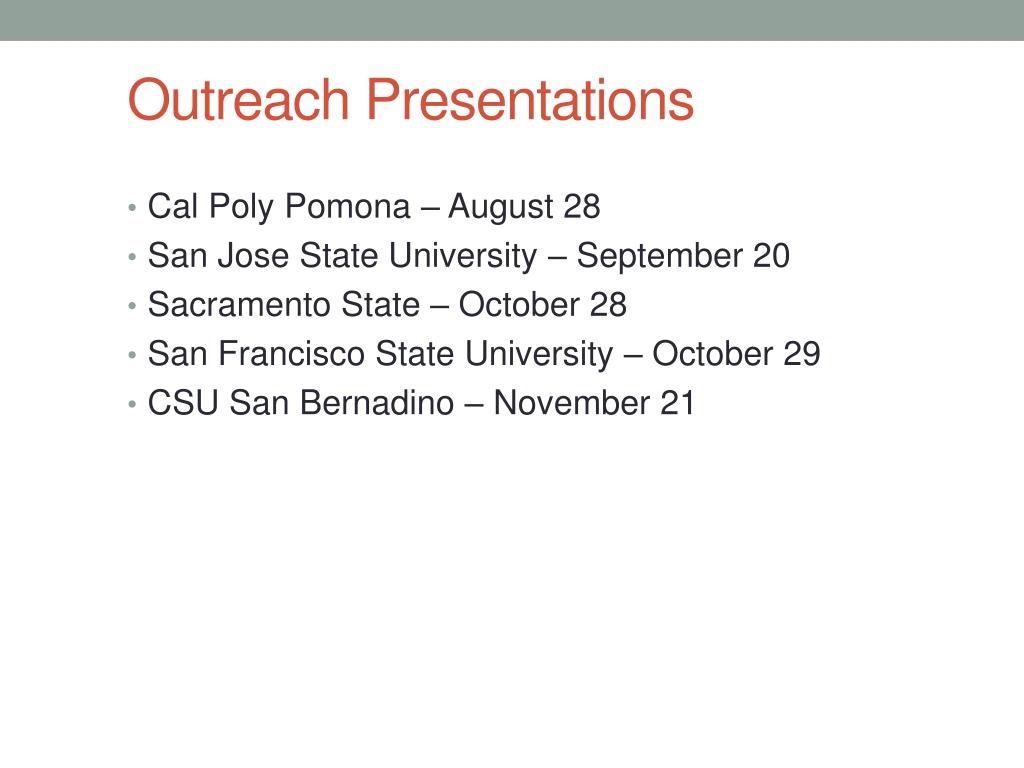 Outreach Presentations

• Cal Poly Pomona – August 28
• San Jose State University – September 20
• Sacramento State – October 28
• San Francisco State University – October 29
• CSU San Bernadino – November 21